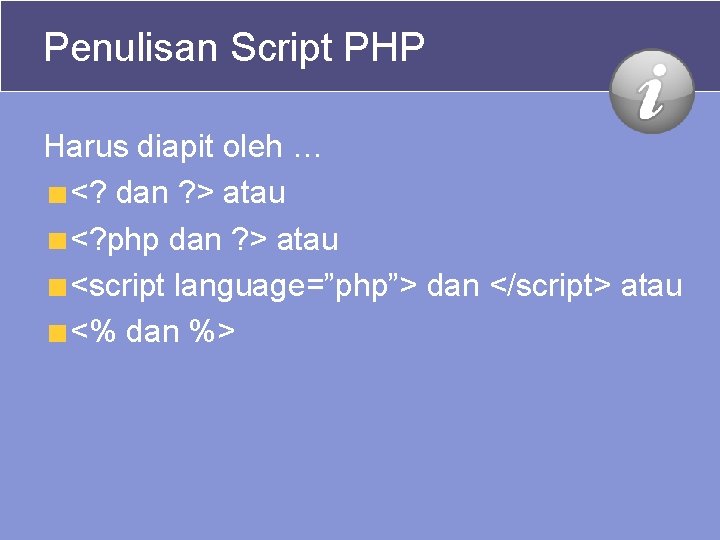 Penulisan Script PHP

i

Harus diapit oleh …
<? dan ?> atau
<?php dan ?> atau
<script language=”php”> dan </script> atau
<% dan %>